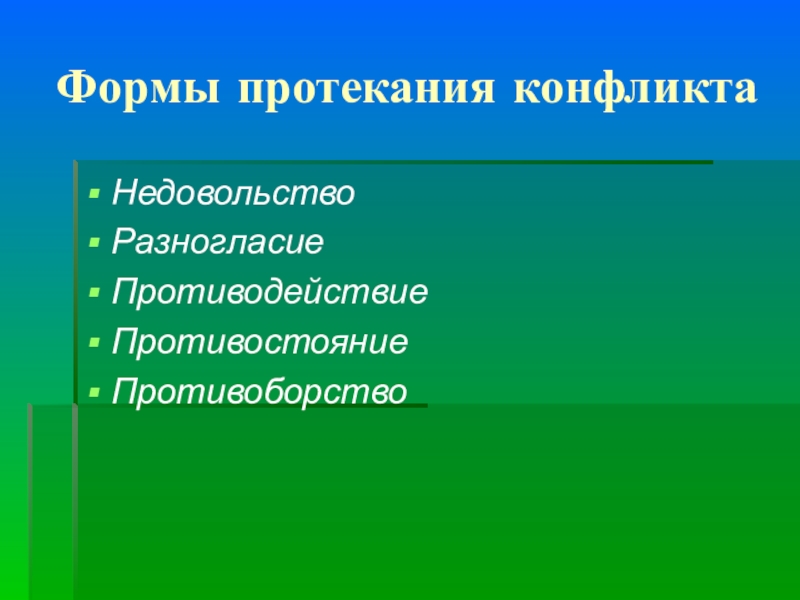 Формы протекания конфликта

- Недовольство
- Разногласие
- Противодействие
- Противостояние
- Противоборство